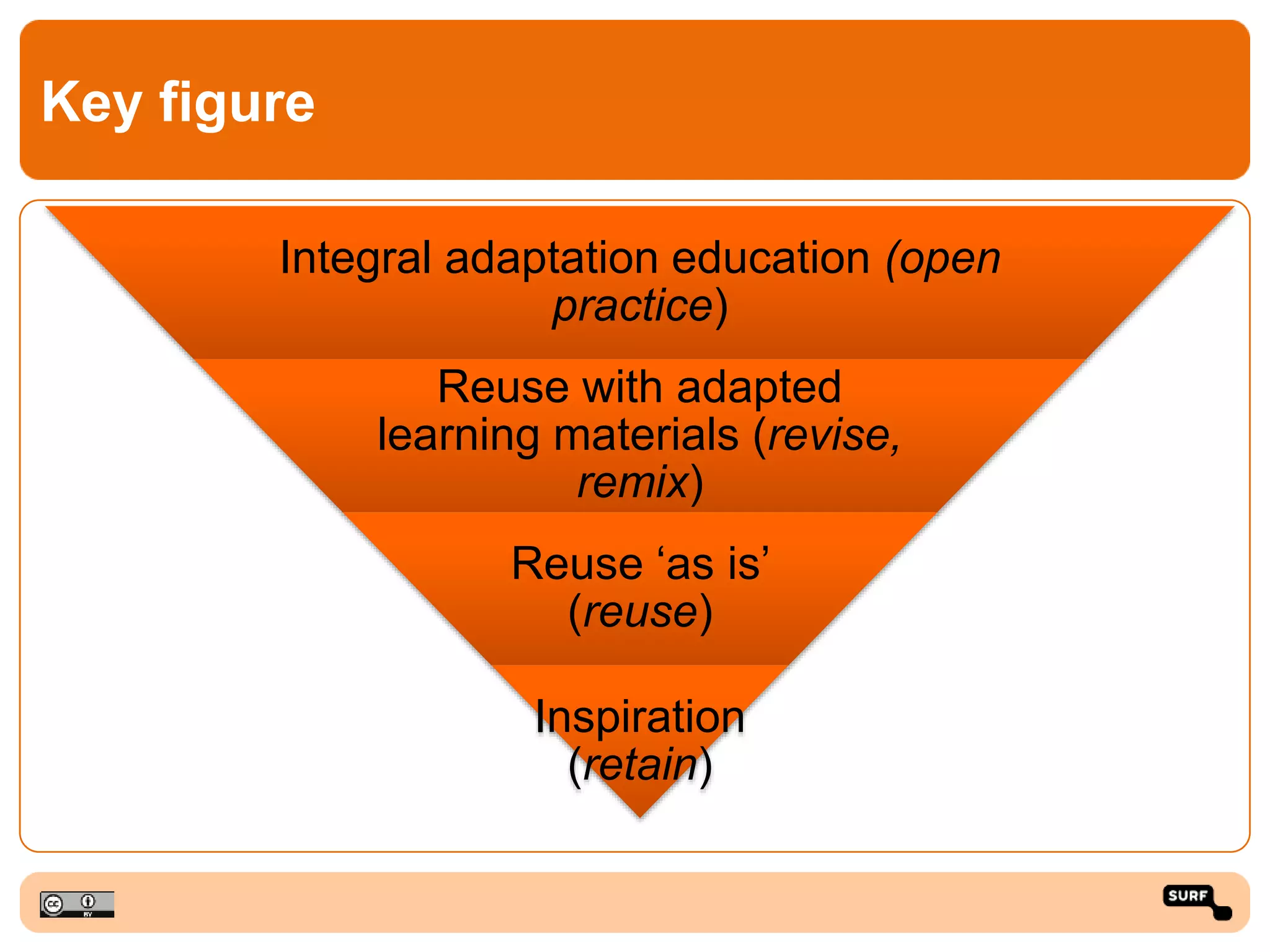 Key figure

Integral adaptation education (open practice)

Reuse with adapted learning materials (revise, remix)

Reuse ‘as is’ (reuse)

Inspiration (retain)

cc BY

SURF